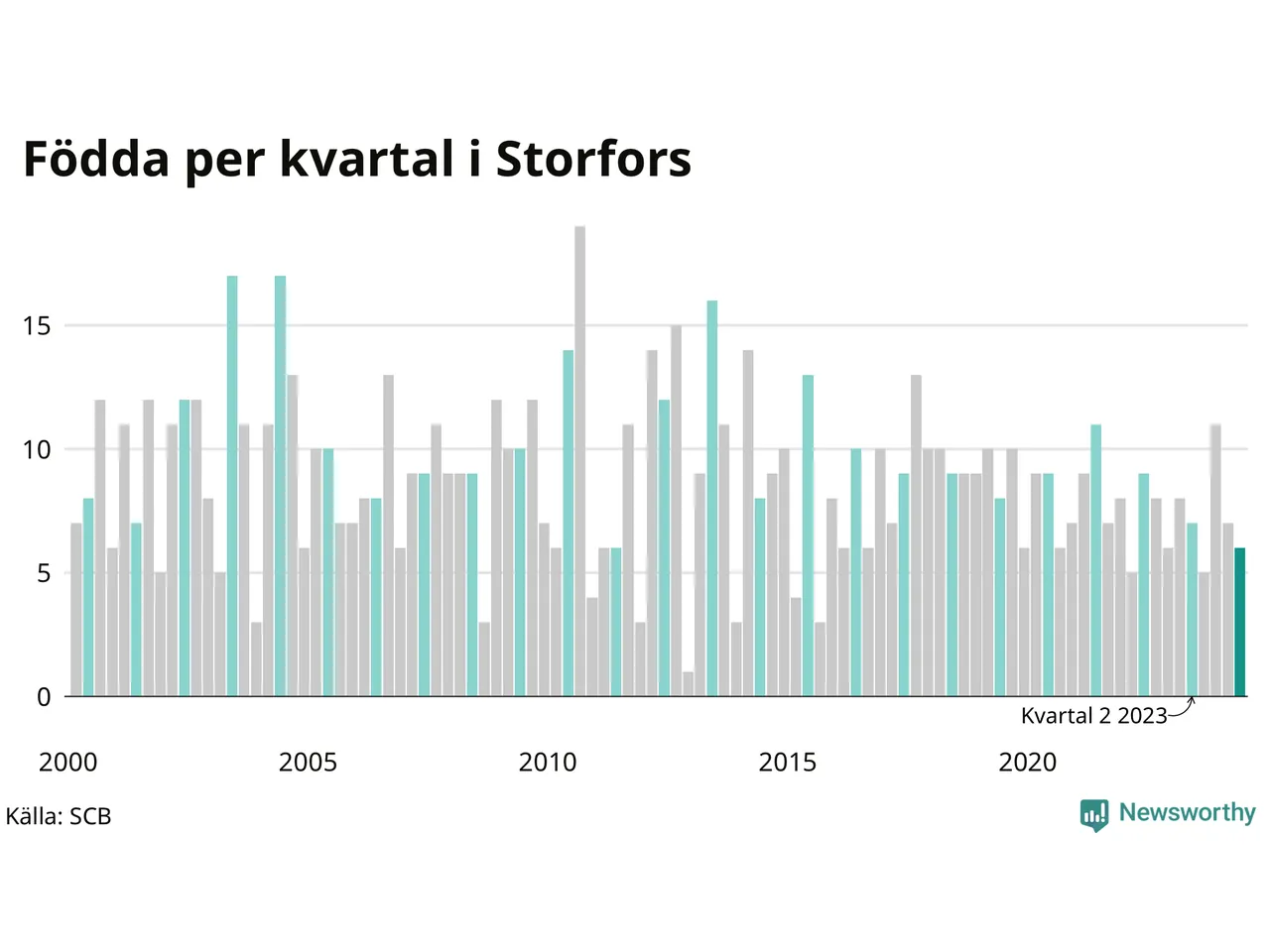 Födda per kvartal i Storfors

15

10

5

0

Kvartal 2 2023

2000

2005

2010

2015

2020

Källa: SCB

Newsworthy